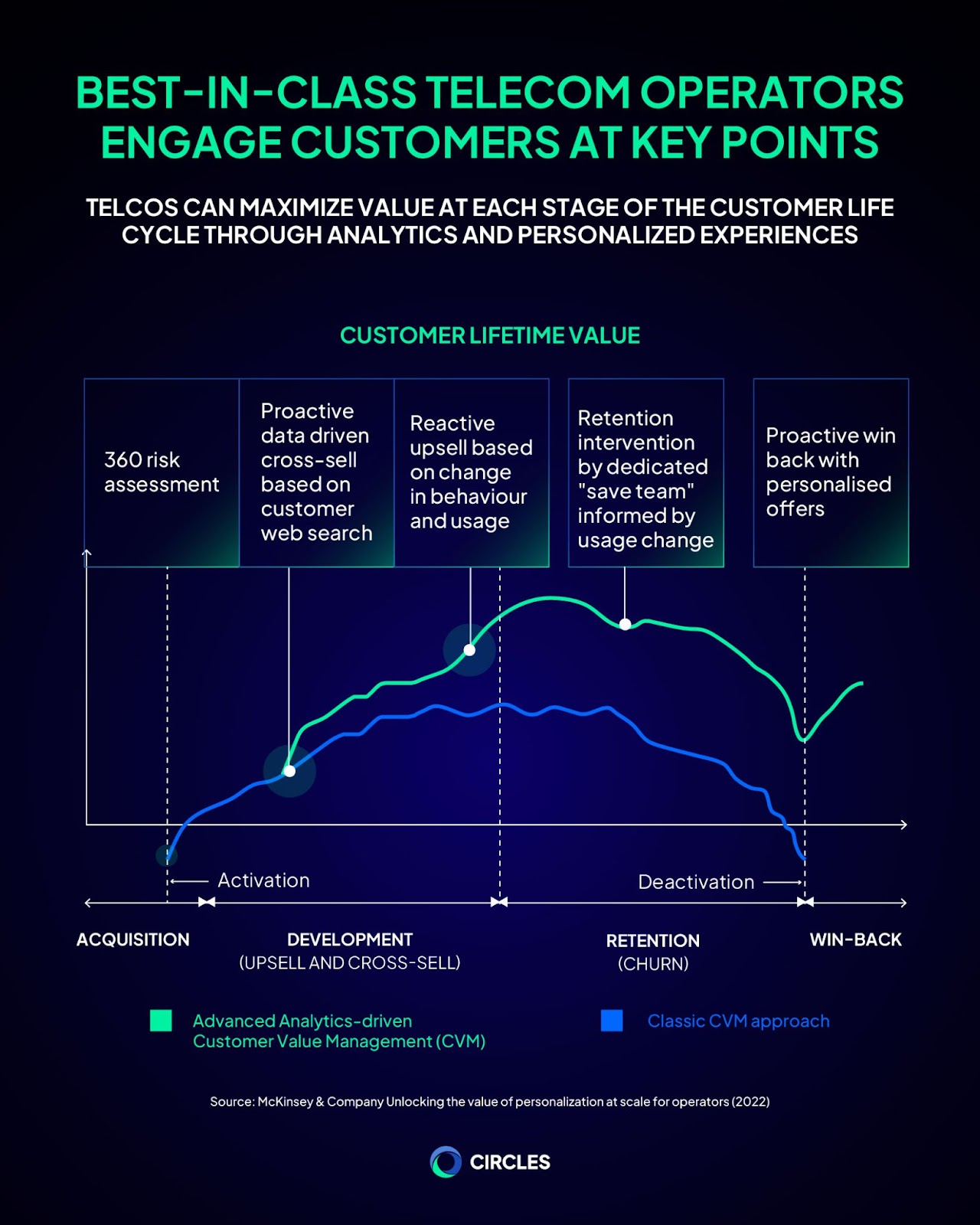 BEST-IN-CLASS TELECOM OPERATORS ENGAGE CUSTOMERS AT KEY POINTS

TELCOS CAN MAXIMIZE VALUE AT EACH STAGE OF THE CUSTOMER LIFE CYCLE THROUGH ANALYTICS AND PERSONALIZED EXPERIENCES

CUSTOMER LIFETIME VALUE

360 risk assessment

Proactive data driven cross-sell based on customer web search

Reactive upsell based on change in behaviour and usage

Retention intervention by dedicated "save team" informed by usage change

Proactive win back with personalised offers

Activation

Deactivation

ACQUISITION

DEVELOPMENT
(UPSELL AND CROSS-SELL)

RETENTION
(CHURN)

WIN-BACK

Advanced Analytics-driven Customer Value Management (CVM)

Classic CVM approach

Source: McKinsey & Company Unlocking the value of personalization at scale for operators (2022)

CIRCLES